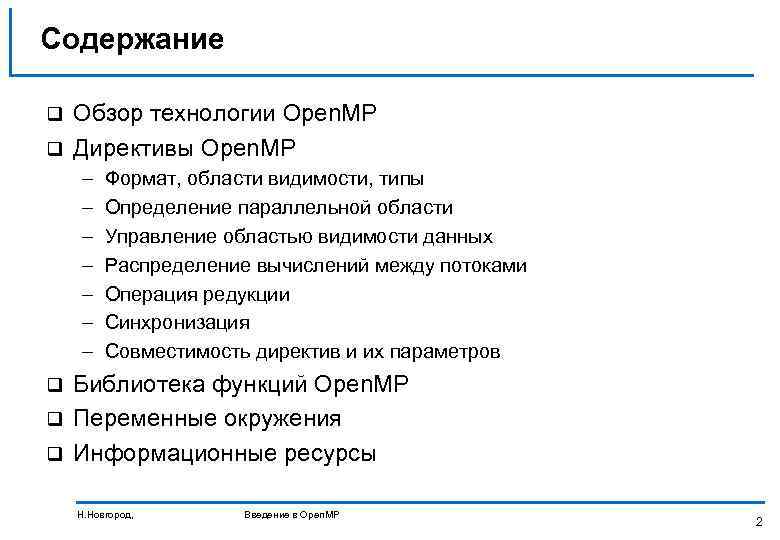 Содержание

❑ Обзор технологии OpenMP
❑ Директивы OpenMP
– Формат, области видимости, типы
– Определение параллельной области
– Управление областью видимости данных
– Распределение вычислений между потоками
– Операция редукции
– Синхронизация
– Совместимость директив и их параметров
❑ Библиотека функций OpenMP
❑ Переменные окружения
❑ Информационные ресурсы

Н.Новгород,

Введение в OpenMP

2